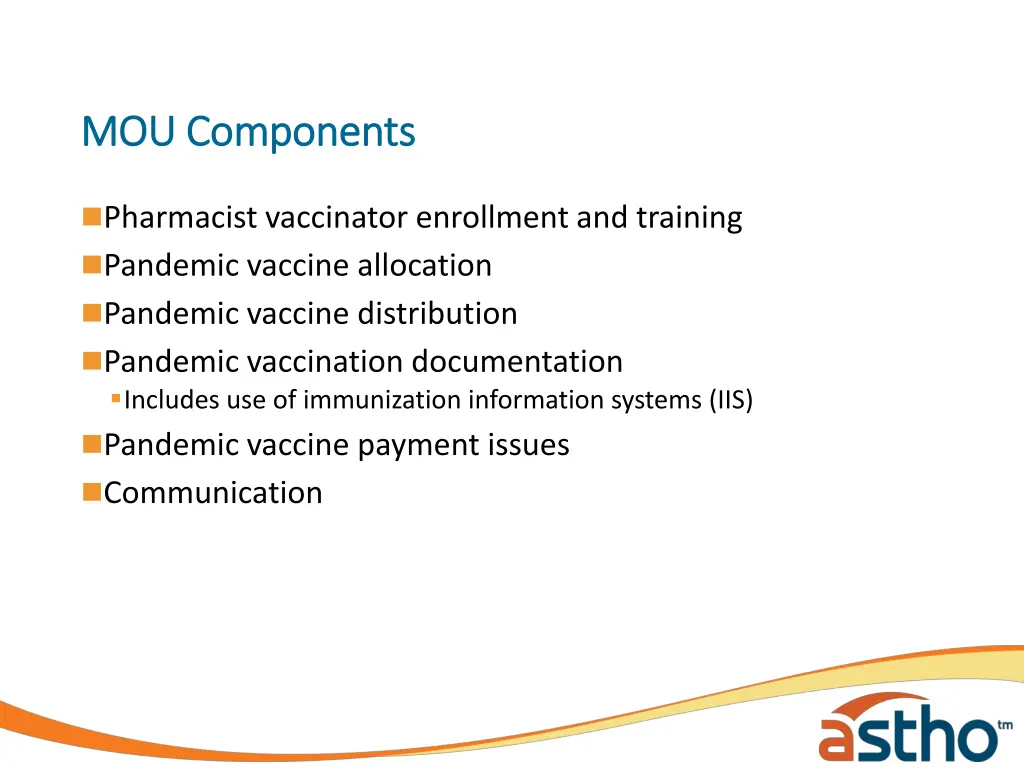 MOU Components

Pharmacist vaccinator enrollment and training

Pandemic vaccine allocation

Pandemic vaccine distribution

Pandemic vaccination documentation

Includes use of immunization information systems (IIS)

Pandemic vaccine payment issues

Communication

astho tm